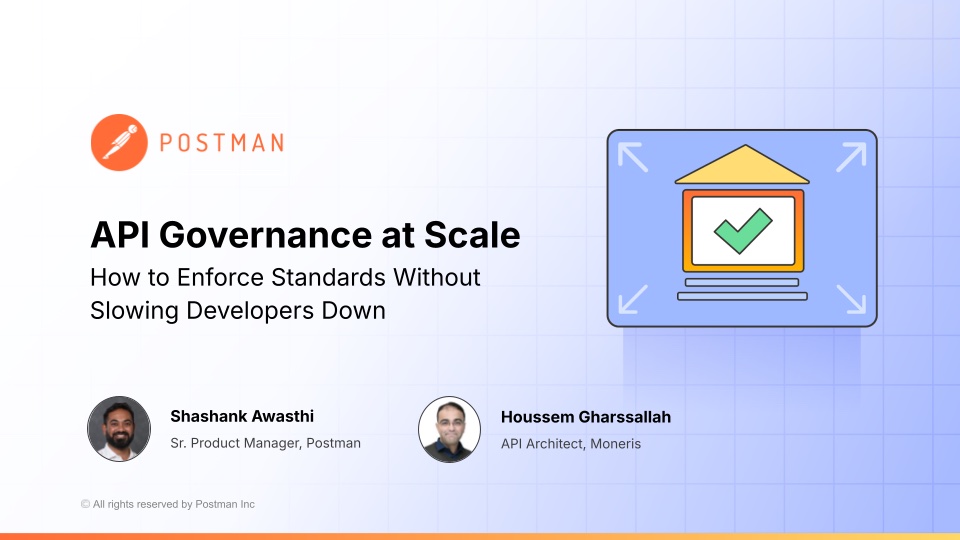 POSTMAN

API Governance at Scale

How to Enforce Standards Without Slowing Developers Down

Shashank Awasthi
Sr. Product Manager, Postman

Houssem Gharssallah
API Architect, Moneris

© All rights reserved by Postman Inc